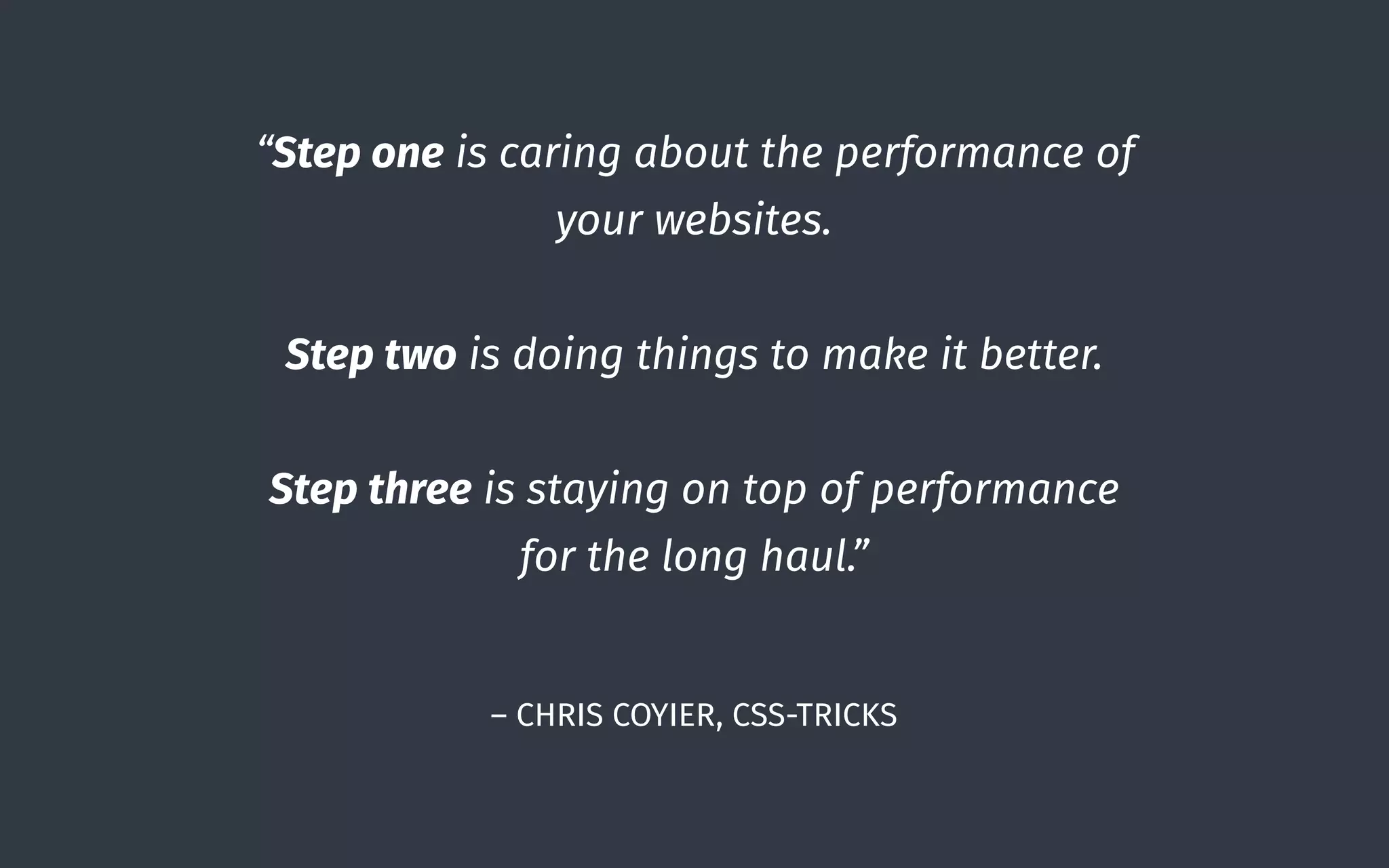 “Step one is caring about the performance of your websites.

Step two is doing things to make it better.

Step three is staying on top of performance for the long haul.”

– CHRIS COYIER, CSS-TRICKS